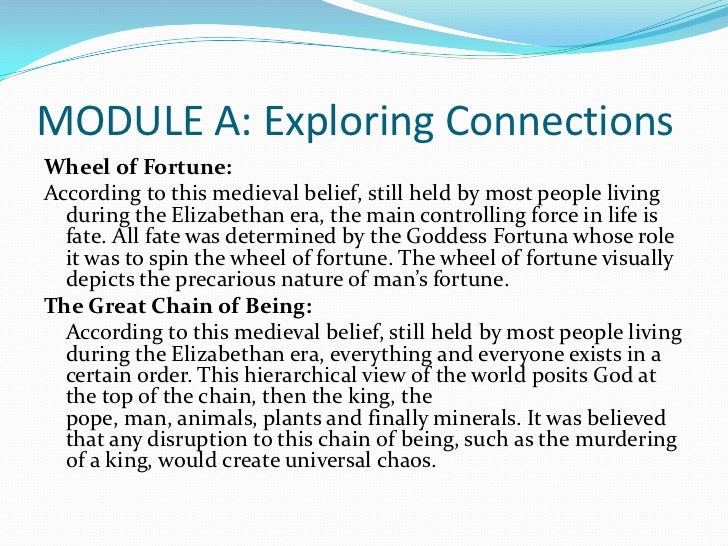 MODULE A: Exploring Connections

Wheel of Fortune:

According to this medieval belief, still held by most people living during the Elizabethan era, the main controlling force in life is fate. All fate was determined by the Goddess Fortuna whose role it was to spin the wheel of fortune. The wheel of fortune visually depicts the precarious nature of man's fortune.

The Great Chain of Being:

According to this medieval belief, still held by most people living during the Elizabethan era, everything and everyone exists in a certain order. This hierarchical view of the world posits God at the top of the chain, then the king, the
pope, man, animals, plants and finally minerals. It was believed that any disruption to this chain of being, such as the murdering of a king, would create universal chaos.